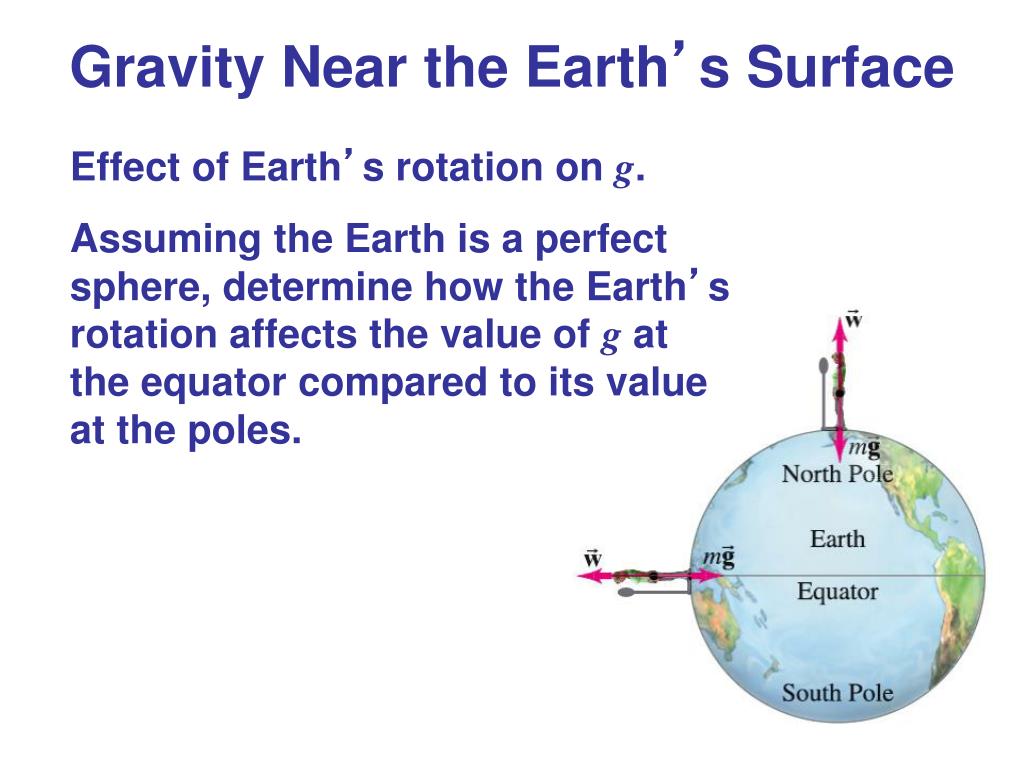 Gravity Near the Earth's Surface

Effect of Earth's rotation on $g$.

Assuming the Earth is a perfect sphere, determine how the Earth's rotation affects the value of $g$ at the equator compared to its value at the poles.

$\vec{w}$

$m\vec{g}$

North Pole

Earth

$\vec{w}$

$m\vec{g}$

Equator

South Pole